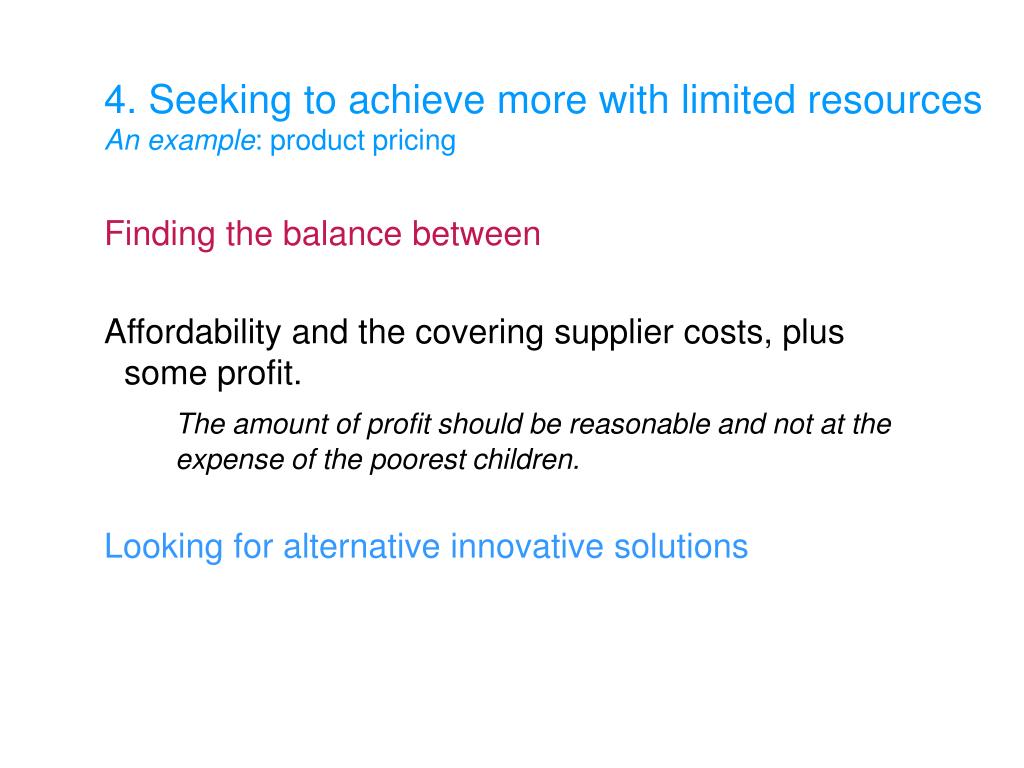 4. Seeking to achieve more with limited resources
An example: product pricing

Finding the balance between

Affordability and the covering supplier costs, plus some profit.

The amount of profit should be reasonable and not at the expense of the poorest children.

Looking for alternative innovative solutions